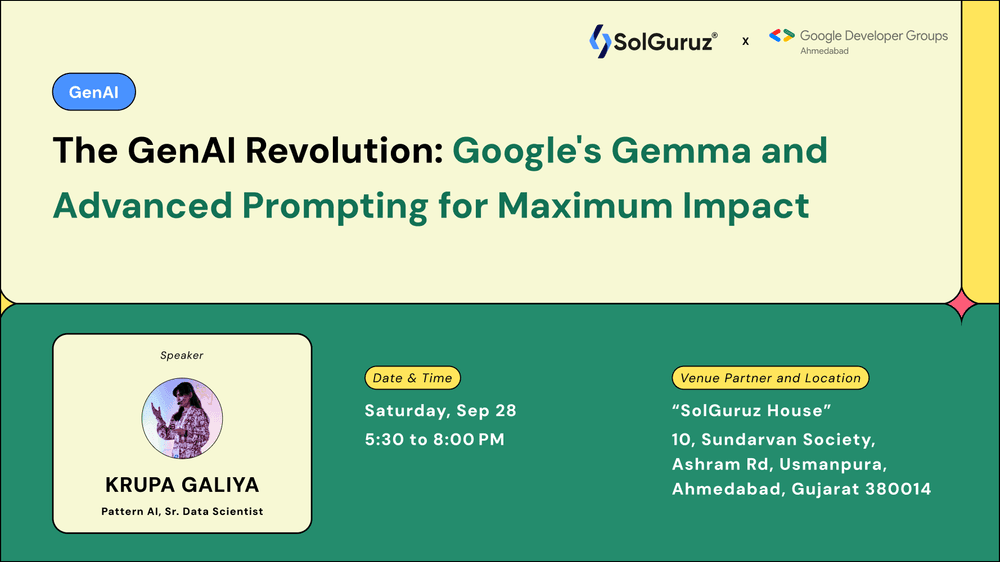 SolGuruz® x Google Developer Groups
Ahmedabad

GenAI

The GenAI Revolution: Google's Gemma and Advanced Prompting for Maximum Impact

Speaker

KRUPA GALIYA
Pattern AI, Sr. Data Scientist

Date & Time
Saturday, Sep 28
5:30 to 8:00 PM

Venue Partner and Location
“SolGuruz House”
10, Sundarvan Society,
Ashram Rd, Usmanpura,
Ahmedabad, Gujarat 380014